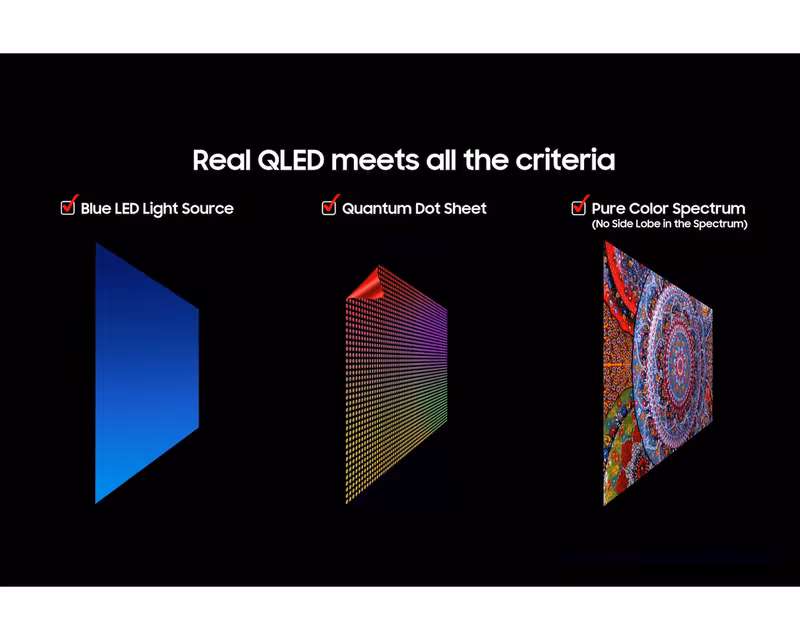 Real QLED meets all the criteria

Blue LED Light Source

Quantum Dot Sheet

Pure Color Spectrum
(No Side Lobe in the Spectrum)